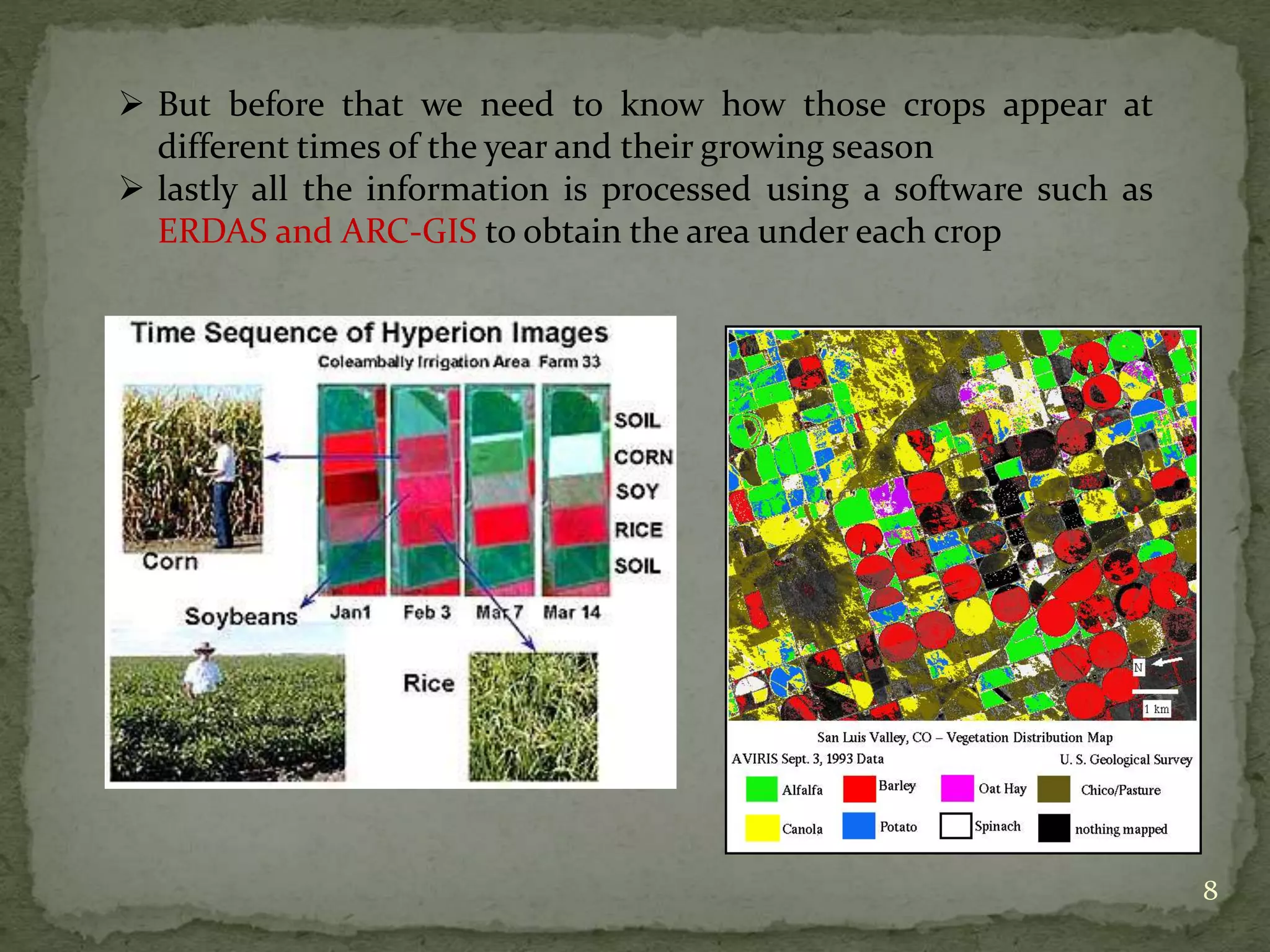 ➢ But before that we need to know how those crops appear at different times of the year and their growing season

➢ lastly all the information is processed using a software such as ERDAS and ARC-GIS to obtain the area under each crop

Time Sequence of Hyperion Images
Coleambally Irrigation Area Farm 33

SOIL
CORN
SOY
RICE
SOIL

Corn
Soybeans
Jan1
Feb 3
Mar 7
Mar 14
Rice

N
1 km

San Luis Valley, CO – Vegetation Distribution Map
AVIRIS Sept. 3, 1993 Data
U. S. Geological Survey

Alfalfa
Barley
Oat Hay
Chico/Pasture
Canola
Potato
Spinach
nothing mapped

8